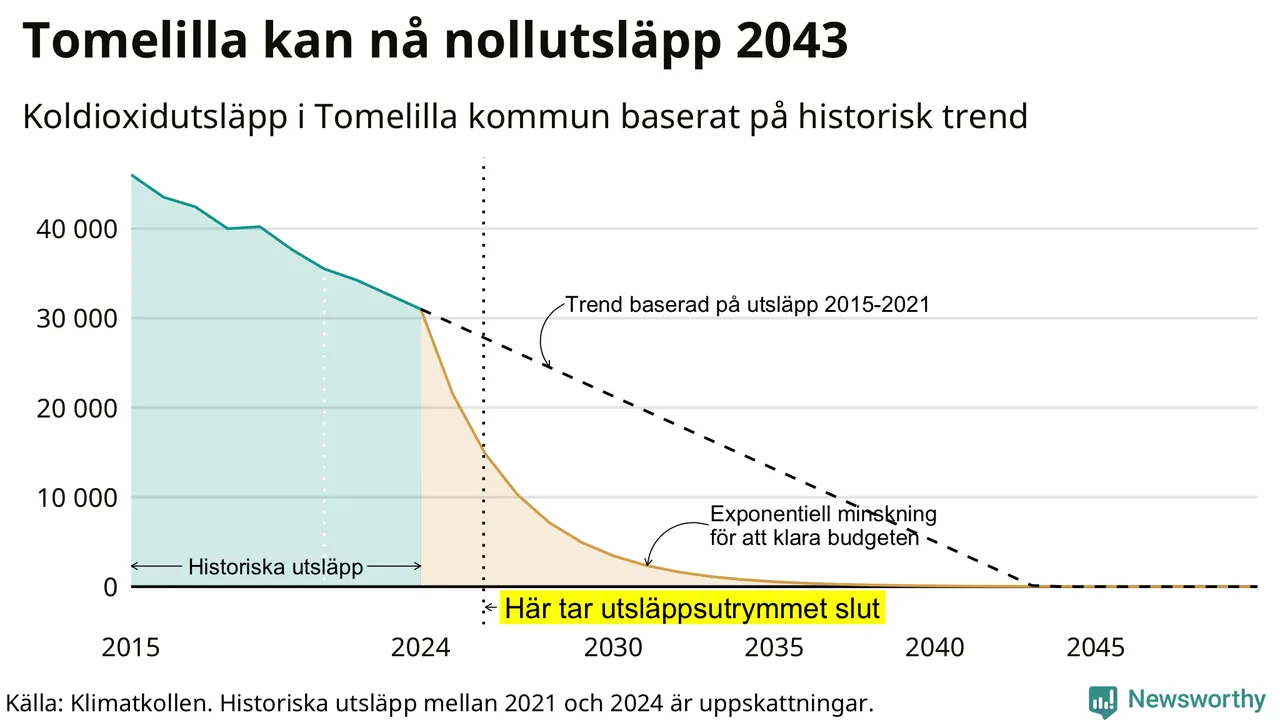 Tomelilla kan nå nollutsläpp 2043

Koldioxidutsläpp i Tomelilla kommun baserat på historisk trend

40 000
30 000
20 000
10 000
0

Trend baserad på utsläpp 2015-2021

Exponentiell minskning för att klara budgeten

Historiska utsläpp

Här tar utsläppsutrymmet slut

2015
2024
2030
2035
2040
2045

Källa: Klimatkollen. Historiska utsläpp mellan 2021 och 2024 är uppskattningar.

Newsworthy